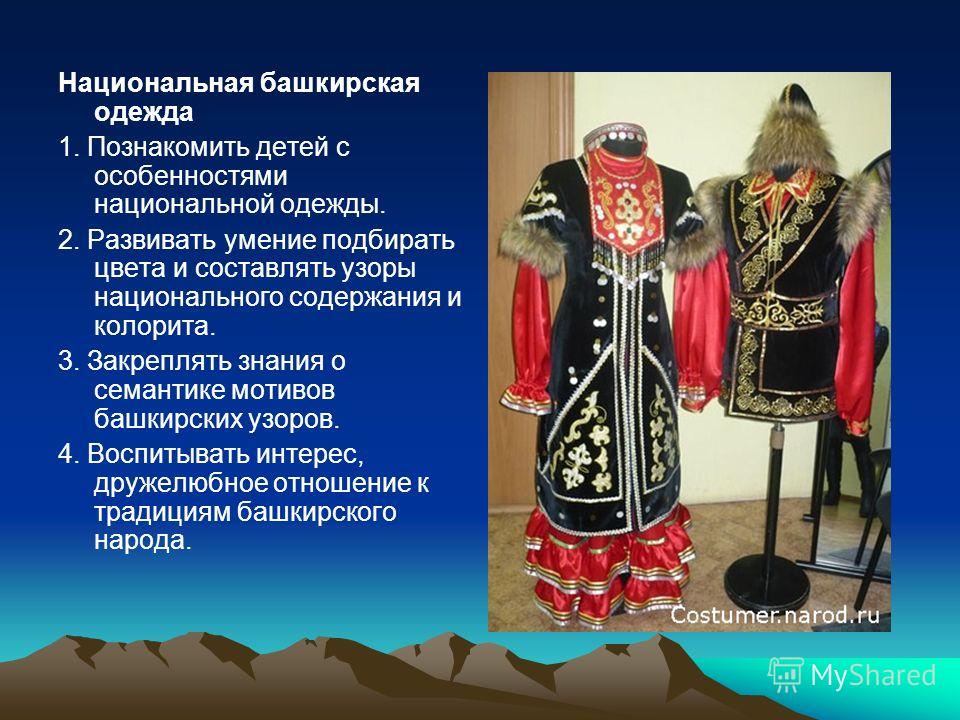 Национальная башкирская одежда

1. Познакомить детей с особенностями национальной одежды.

2. Развивать умение подбирать цвета и составлять узоры национального содержания и колорита.

3. Закреплять знания о семантике мотивов башкирских узоров.

4. Воспитывать интерес, дружелюбное отношение к традициям башкирского народа.

Costumer.narod.ru

MyShared